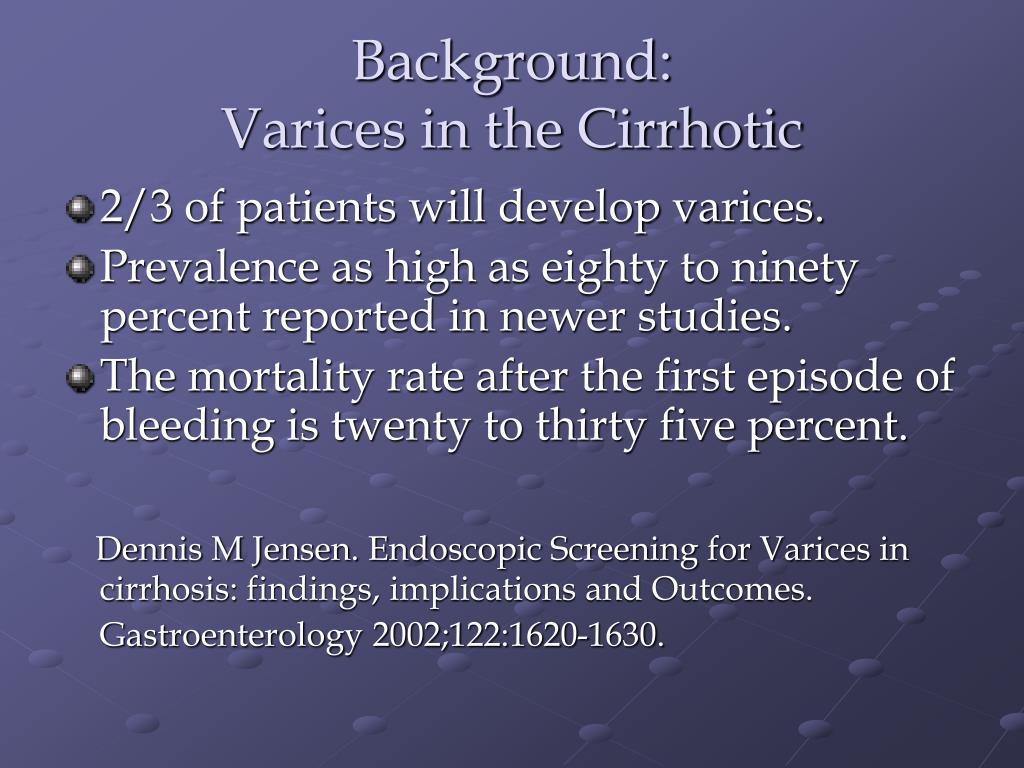 Background:
Varices in the Cirrhotic

2/3 of patients will develop varices.

Prevalence as high as eighty to ninety percent reported in newer studies.

The mortality rate after the first episode of bleeding is twenty to thirty five percent.

Dennis M Jensen. Endoscopic Screening for Varices in cirrhosis: findings, implications and Outcomes. Gastroenterology 2002;122:1620-1630.